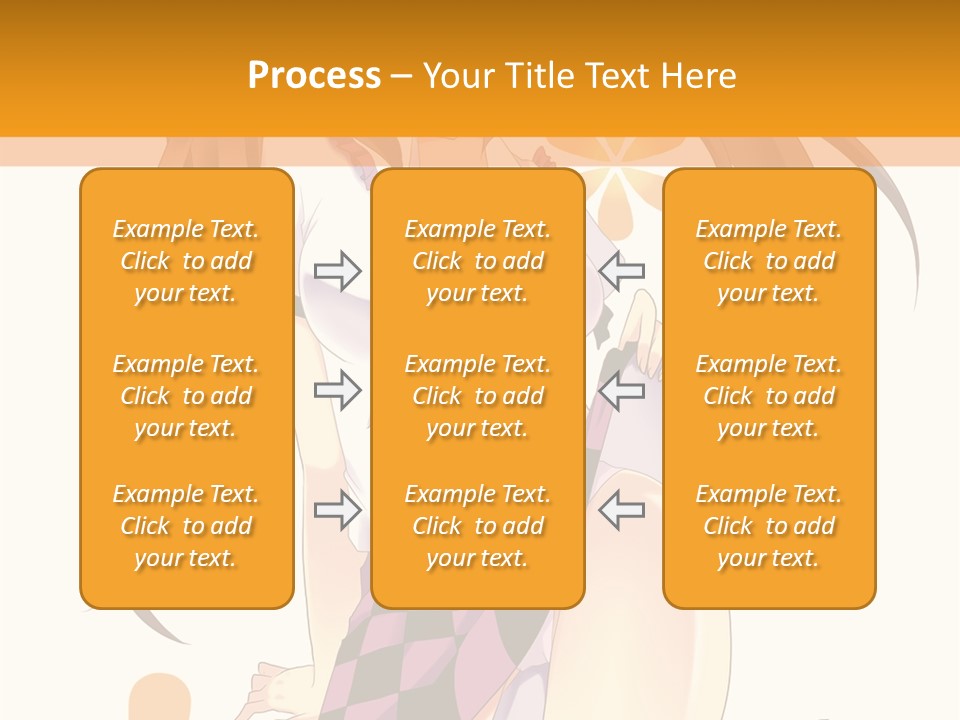 Process – Your Title Text Here

Example Text. Click to add your text.

Example Text. Click to add your text.

Example Text. Click to add your text.

Example Text. Click to add your text.

Example Text. Click to add your text.

Example Text. Click to add your text.

Example Text. Click to add your text.

Example Text. Click to add your text.

Example Text. Click to add your text.